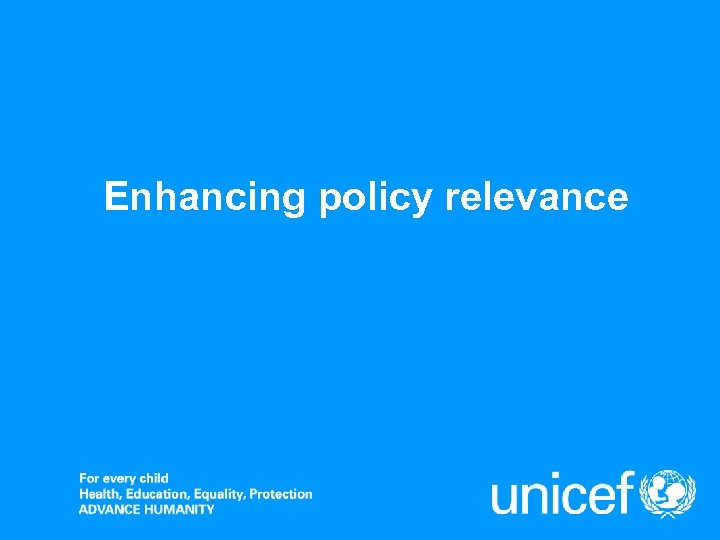 Enhancing policy relevance

For every child
Health, Education, Equality, Protection
ADVANCE HUMANITY

unicef